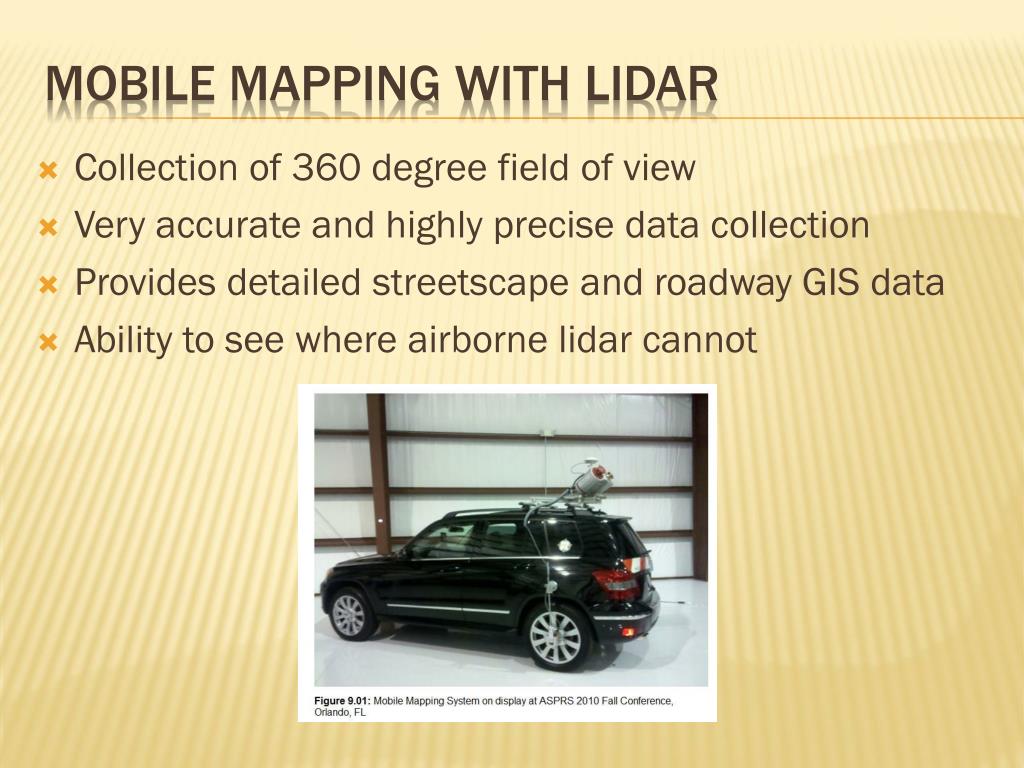 MOBILE MAPPING WITH LIDAR

Collection of 360 degree field of view
Very accurate and highly precise data collection
Provides detailed streetscape and roadway GIS data
Ability to see where airborne lidar cannot

Figure 9.01: Mobile Mapping System on display at ASPRS 2010 Fall Conference, Orlando, FL